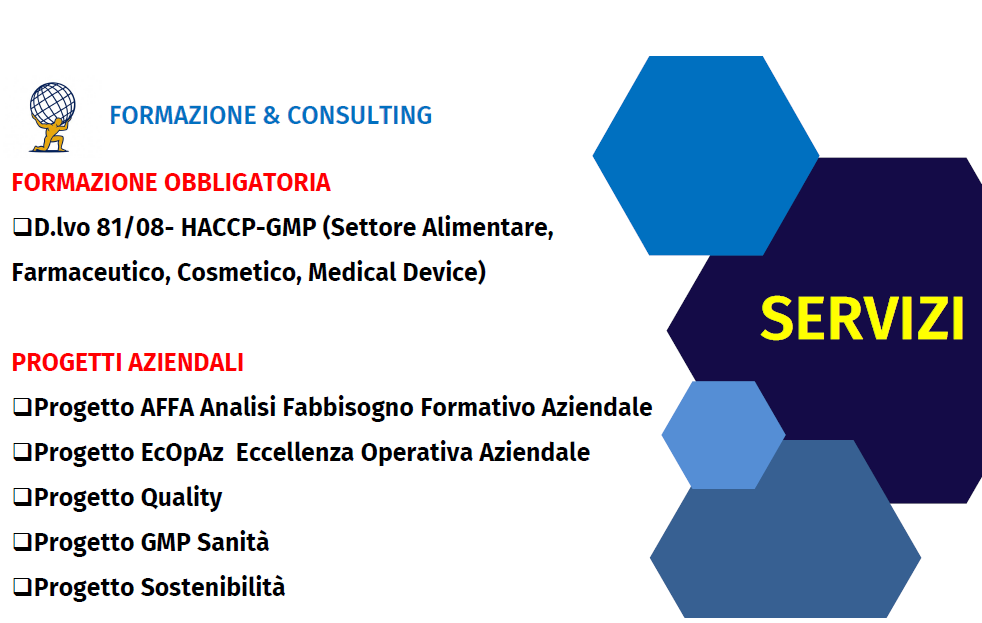 FORMAZIONE & CONSULTING

FORMAZIONE OBBLIGATORIA

❑D.lvo 81/08- HACCP-GMP (Settore Alimentare, Farmaceutico, Cosmetico, Medical Device)

PROGETTI AZIENDALI

❑Progetto AFFA Analisi Fabbisogno Formativo Aziendale

❑Progetto EcOpAz Eccellenza Operativa Aziendale

❑Progetto Quality

❑Progetto GMP Sanità

❑Progetto Sostenibilità

SERVIZI